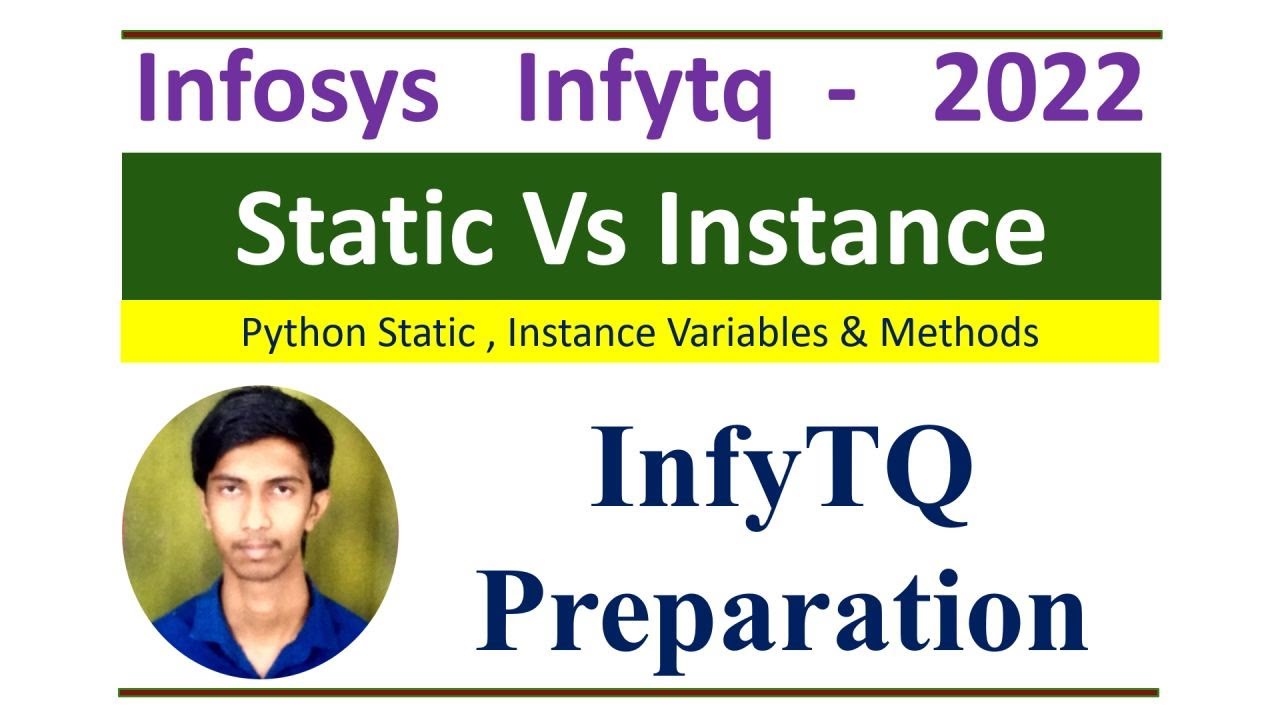 Infosys Infytq - 2022

Static Vs Instance

Python Static , Instance Variables & Methods

InfyTQ
Preparation